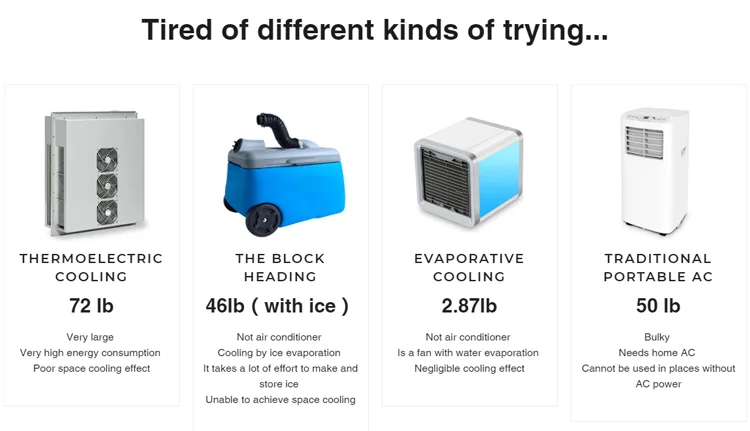 Tired of different kinds of trying...

THERMOELECTRIC COOLING

72 lb

Very large
Very high energy consumption
Poor space cooling effect

THE BLOCK HEADING

46lb ( with ice )

Not air conditioner
Cooling by ice evaporation
It takes a lot of effort to make and store ice
Unable to achieve space cooling

EVAPORATIVE COOLING

2.87lb

Not air conditioner
Is a fan with water evaporation
Negligible cooling effect

TRADITIONAL PORTABLE AC

50 lb

Bulky
Needs home AC
Cannot be used in places without AC power